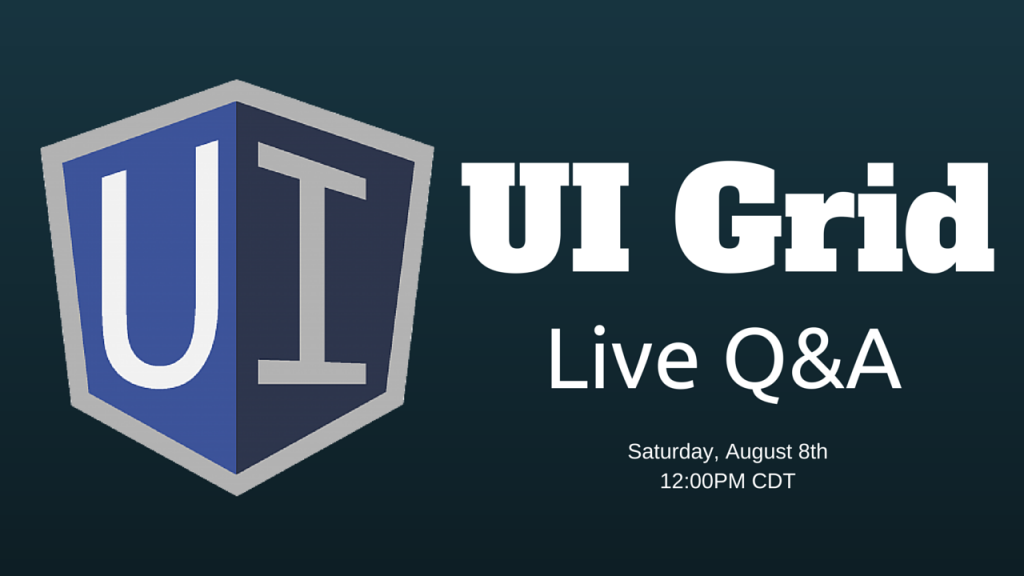 UI

UI Grid

Live Q&A

Saturday, August 8th
12:00PM CDT